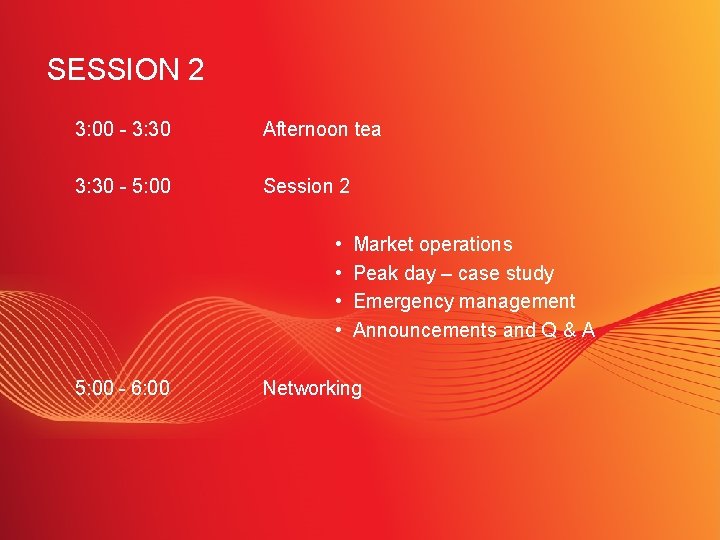 SESSION 2

3:00 - 3:30 Afternoon tea

3:30 - 5:00 Session 2

• Market operations
• Peak day – case study
• Emergency management
• Announcements and Q & A

5:00 - 6:00 Networking